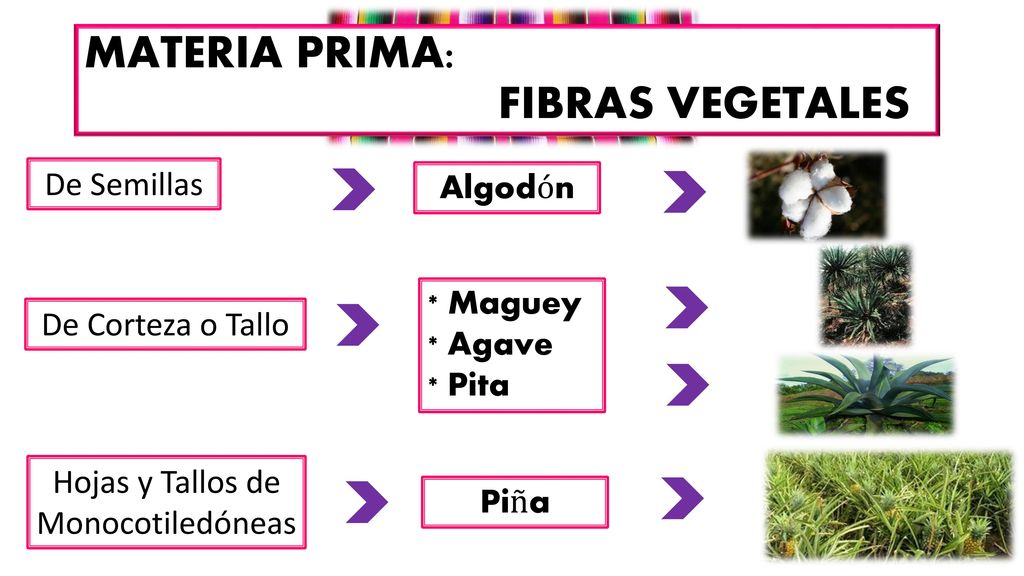 MATERIA PRIMA:
FIBRAS VEGETALES

De Semillas

Algodón

De Corteza o Tallo

* Maguey
* Agave
* Pita

Hojas y Tallos de Monocotiledóneas

Piña